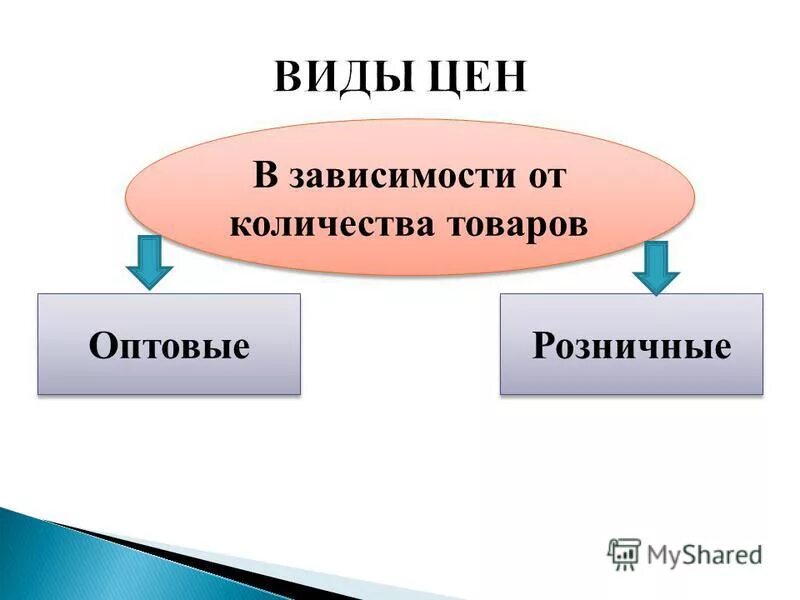 ВИДЫ ЦЕН

В зависимости от количества товаров

Оптовые

Розничные

MyShared